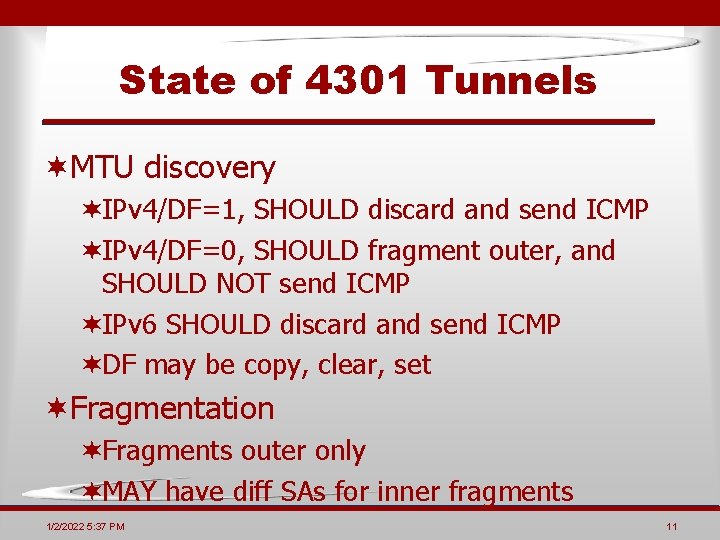 State of 4301 Tunnels

✶MTU discovery

✶IPv4/DF=1, SHOULD discard and send ICMP

✶IPv4/DF=0, SHOULD fragment outer, and SHOULD NOT send ICMP

✶IPv6 SHOULD discard and send ICMP

✶DF may be copy, clear, set

✶Fragmentation

✶Fragments outer only

✶MAY have diff SAs for inner fragments

1/2/2022 5:37 PM

11